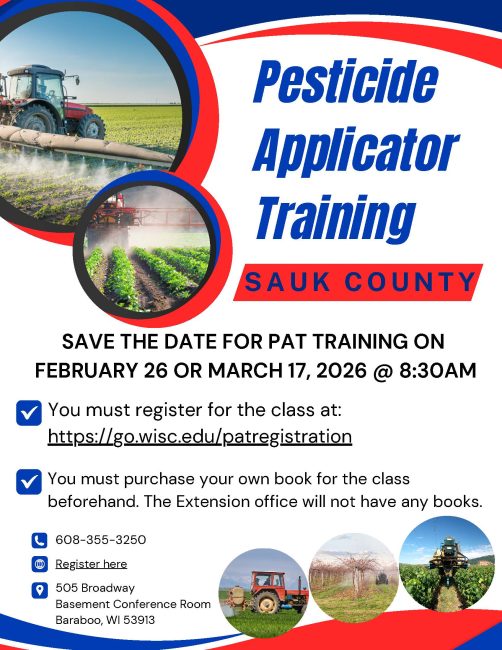 Pesticide Applicator Training

SAUK COUNTY

SAVE THE DATE FOR PAT TRAINING ON FEBRUARY 26 OR MARCH 17, 2026 @ 8:30AM

You must register for the class at: https://go.wisc.edu/patregistration

You must purchase your own book for the class beforehand. The Extension office will not have any books.

608-355-3250

Register here

505 Broadway
Basement Conference Room
Baraboo, WI 53913